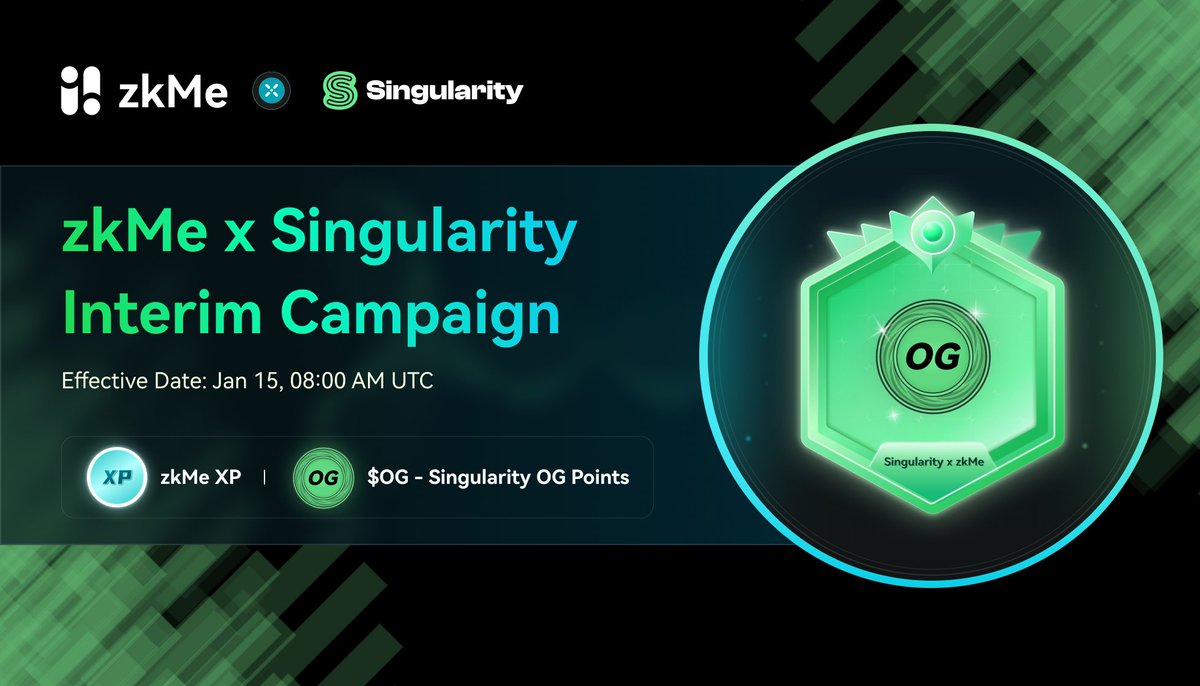 zkMe Singularity

zkMe x Singularity Interim Campaign

Effective Date: Jan 15, 08:00 AM UTC

XP zkMe XP | OG $OG - Singularity OG Points

OG

Singularity x zkMe